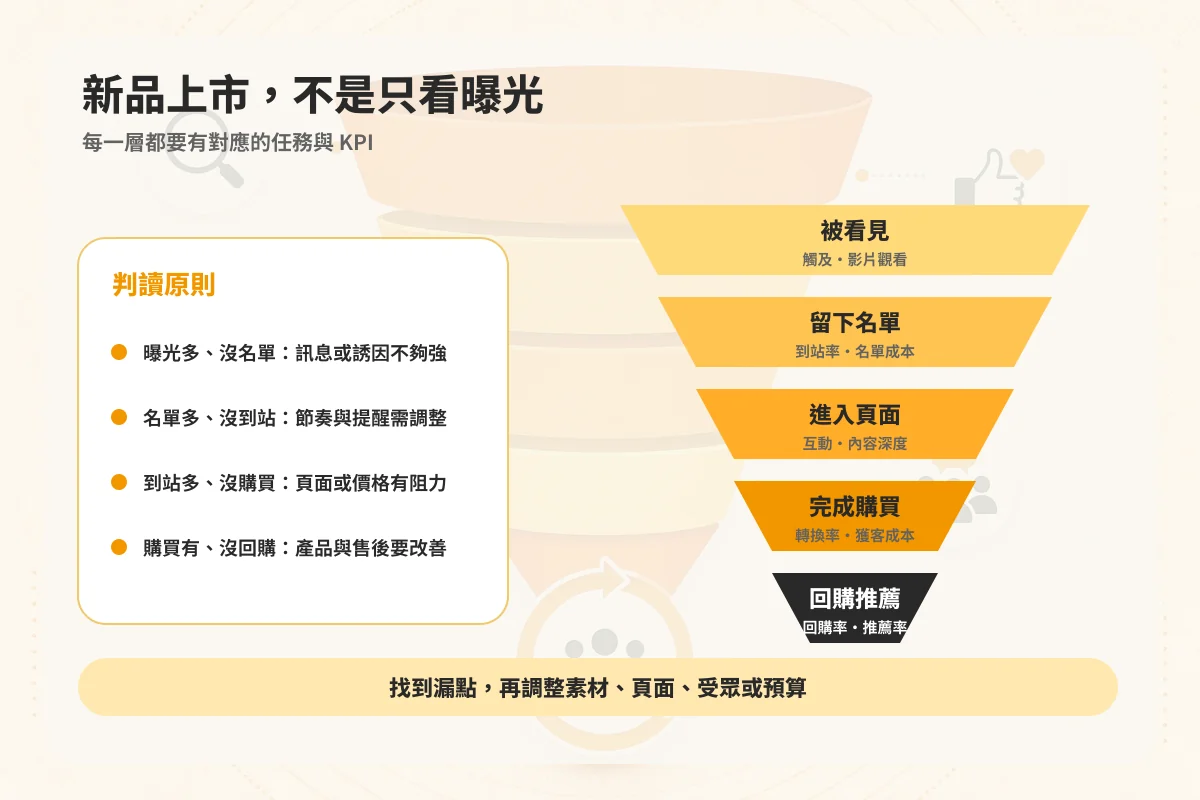 新品上市，不是只看曝光

每一層都要有對應的任務與 KPI

判讀原則

曝光多、沒名單：訊息或誘因不夠強

名單多、沒到站：節奏與提醒需調整

到站多、沒購買：頁面或價格有阻力

購買有、沒回購：產品與售後要改善

被看見
觸及・影片觀看

留下名單
到站率・名單成本

進入頁面
互動・內容深度

完成購買
轉換率・獲客成本

回購推薦
回購率・推薦率

找到漏點，再調整素材、頁面、受眾或預算